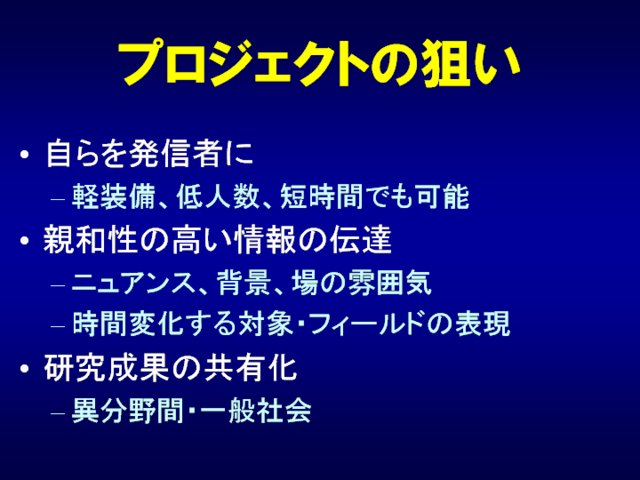 プロジェクトの狙い

• 自らを発信者に
– 軽装備、低人数、短時間でも可能

• 親和性の高い情報の伝達
– ニュアンス、背景、場の雰囲気
– 時間変化する対象・フィールドの表現

• 研究成果の共有化
– 異分野間・一般社会